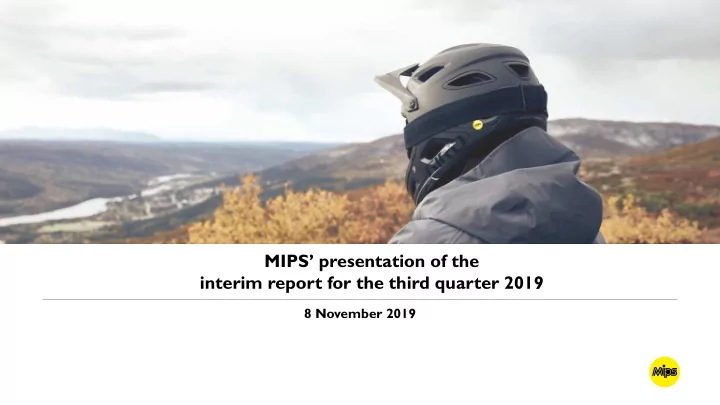 MIPS' presentation of the interim report for the third quarter 2019

8 November 2019

Mips